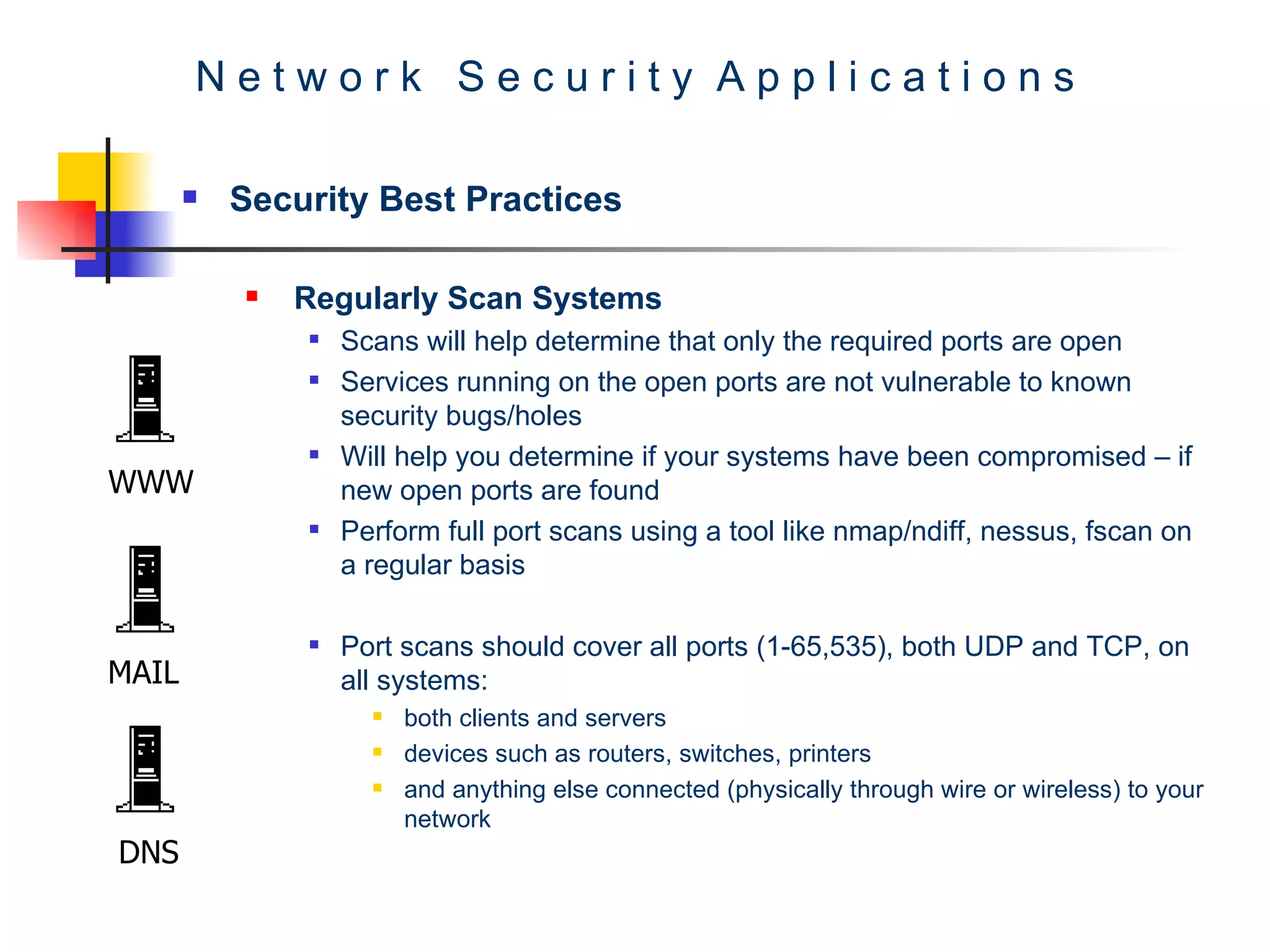 Network Security Applications

Security Best Practices

Regularly Scan Systems

Scans will help determine that only the required ports are open

Services running on the open ports are not vulnerable to known security bugs/holes

Will help you determine if your systems have been compromised – if new open ports are found

Perform full port scans using a tool like nmap/ndiff, nessus, fscan on a regular basis

Port scans should cover all ports (1-65,535), both UDP and TCP, on all systems:

both clients and servers

devices such as routers, switches, printers

and anything else connected (physically through wire or wireless) to your network

WWW

MAIL

DNS